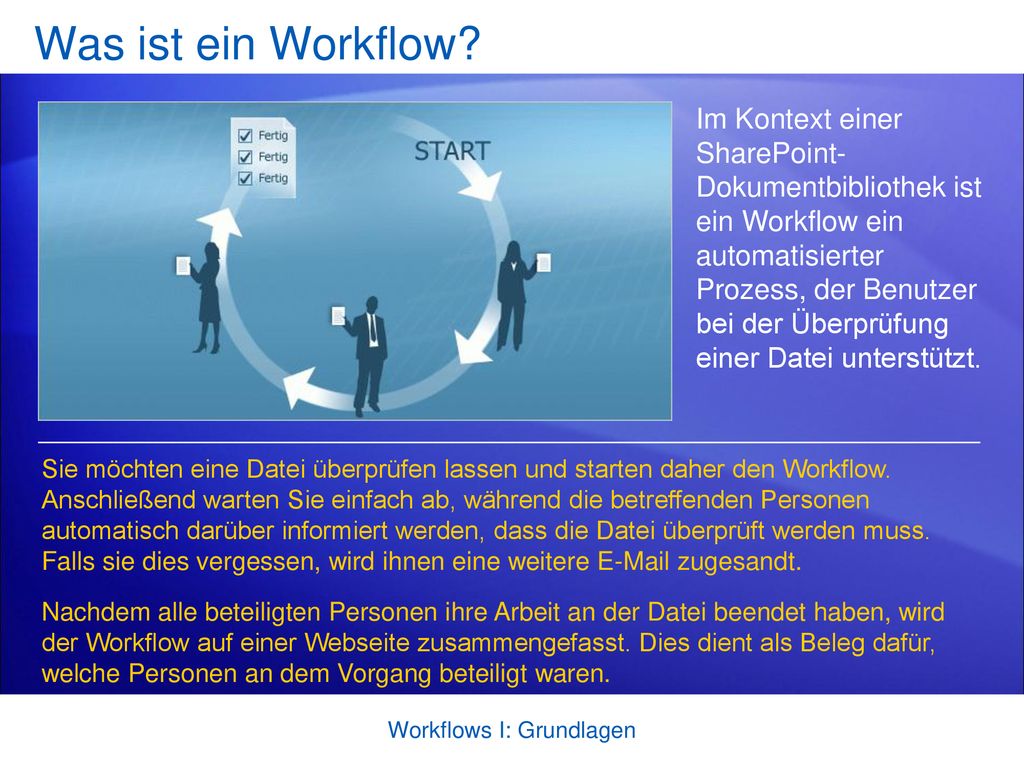 Was ist ein Workflow?

Fertig
Fertig
Fertig

START

Im Kontext einer SharePoint-Dokumentbibliothek ist ein Workflow ein automatisierter Prozess, der Benutzer bei der Überprüfung einer Datei unterstützt.

Sie möchten eine Datei überprüfen lassen und starten daher den Workflow. Anschließend warten Sie einfach ab, während die betreffenden Personen automatisch darüber informiert werden, dass die Datei überprüft werden muss. Falls sie dies vergessen, wird ihnen eine weitere E-Mail zugesandt.

Nachdem alle beteiligten Personen ihre Arbeit an der Datei beendet haben, wird der Workflow auf einer Webseite zusammengefasst. Dies dient als Beleg dafür, welche Personen an dem Vorgang beteiligt waren.

Workflows I: Grundlagen